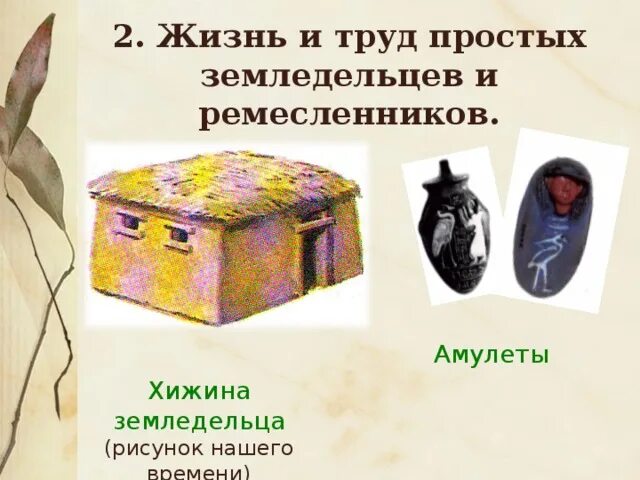 2. Жизнь и труд простых земледельцев и ремесленников.

Амулеты

Хижина земледельца
(рисунок нашего времени)